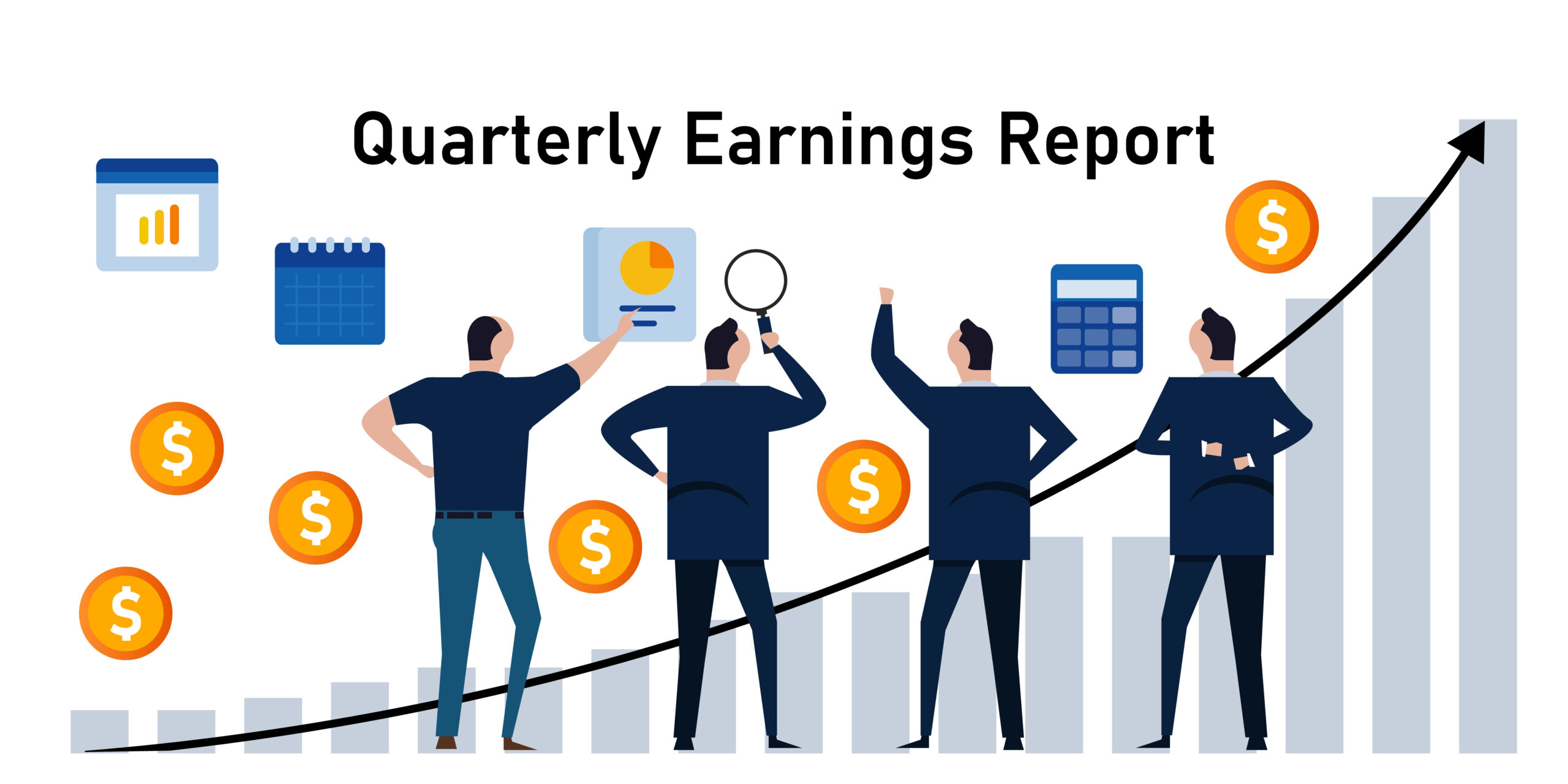 Quarterly Earnings Report

$

$

$

$

$

$